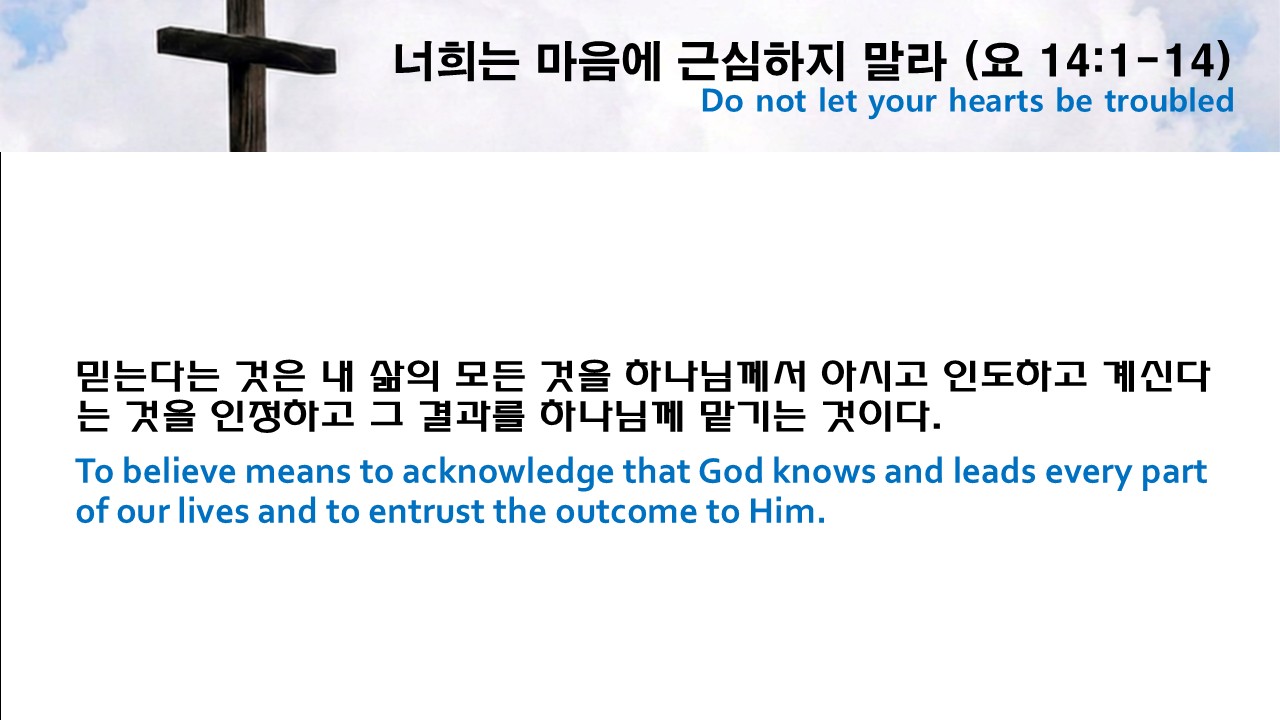 너희는 마음에 근심하지 말라 (요 14:1-14)
Do not let your hearts be troubled

믿는다는 것은 내 삶의 모든 것을 하나님께서 아시고 인도하고 계신다는 것을 인정하고 그 결과를 하나님께 맡기는 것이다.

To believe means to acknowledge that God knows and leads every part of our lives and to entrust the outcome to Him.